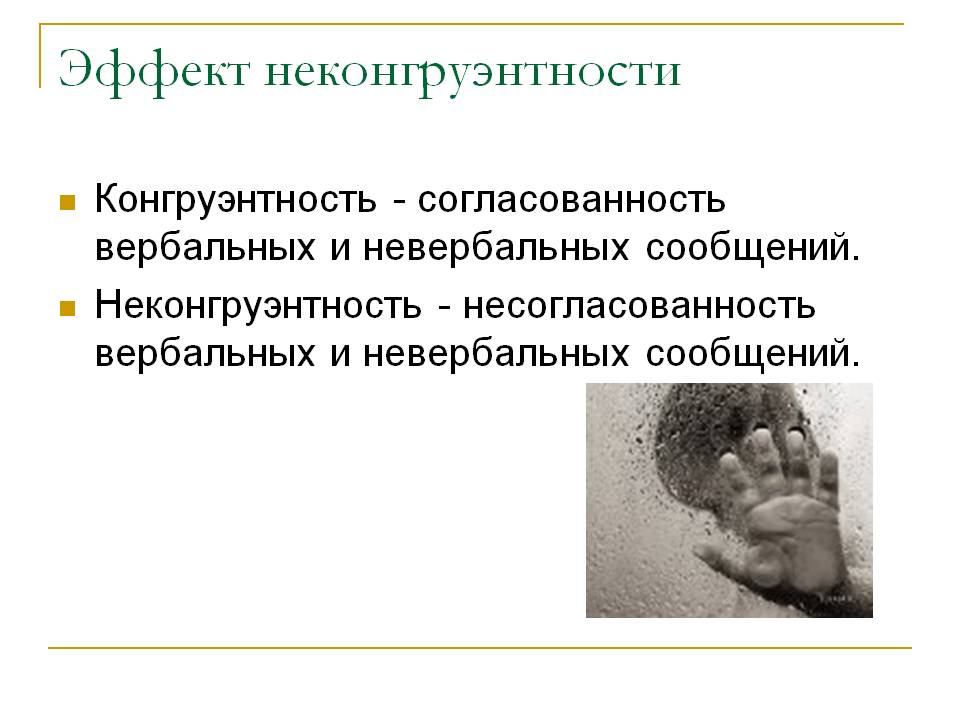 Эффект неконгруэнтности

Конгруэнтность - согласованность вербальных и невербальных сообщений.

Неконгруэнтность - несогласованность вербальных и невербальных сообщений.